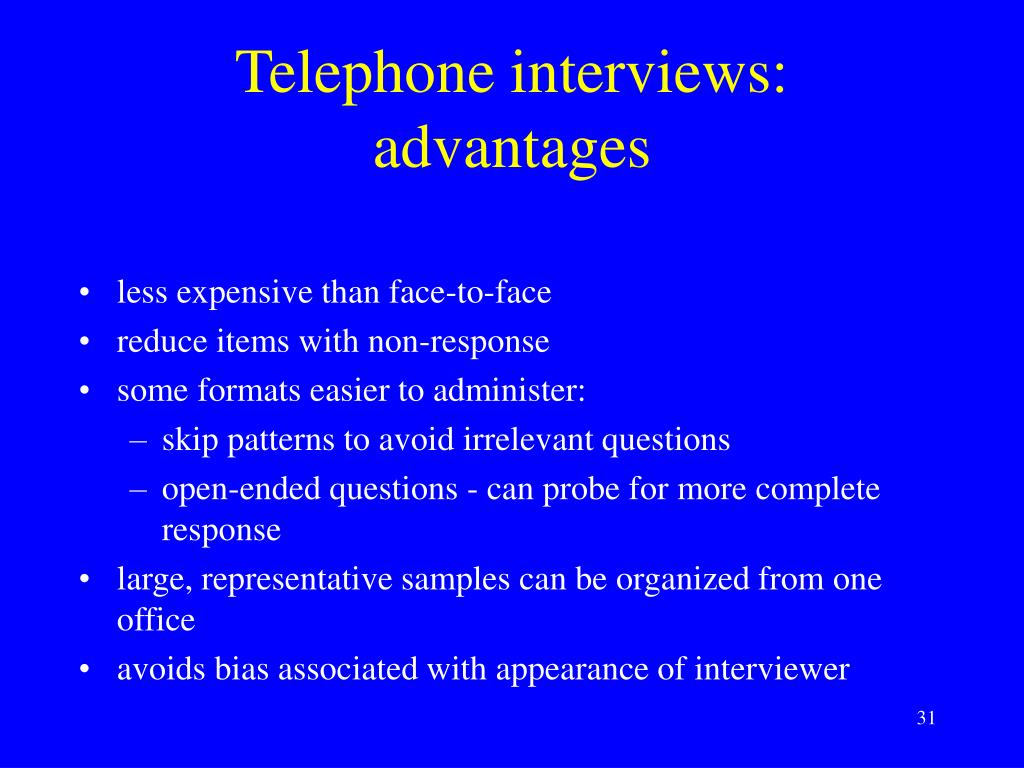 Telephone interviews: advantages

• less expensive than face-to-face
• reduce items with non-response
• some formats easier to administer:
  – skip patterns to avoid irrelevant questions
  – open-ended questions - can probe for more complete response
• large, representative samples can be organized from one office
• avoids bias associated with appearance of interviewer

31